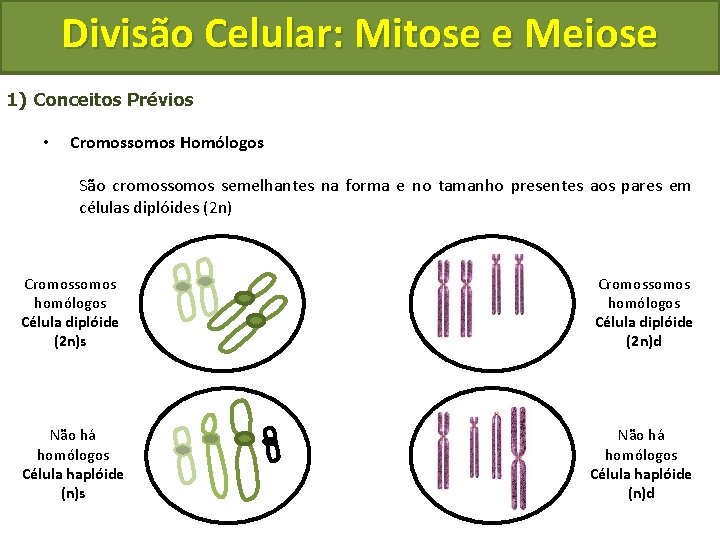 Divisão Celular: Mitose e Meiose

1) Conceitos Prévios

• Cromossomos Homólogos

São cromossomos semelhantes na forma e no tamanho presentes aos pares em células diplóides (2n)

Cromossomos homólogos
Célula diplóide
(2n)s

Cromossomos homólogos
Célula diplóide
(2n)d

Não há homólogos
Célula haplóide
(n)s

Não há homólogos
Célula haplóide
(n)d